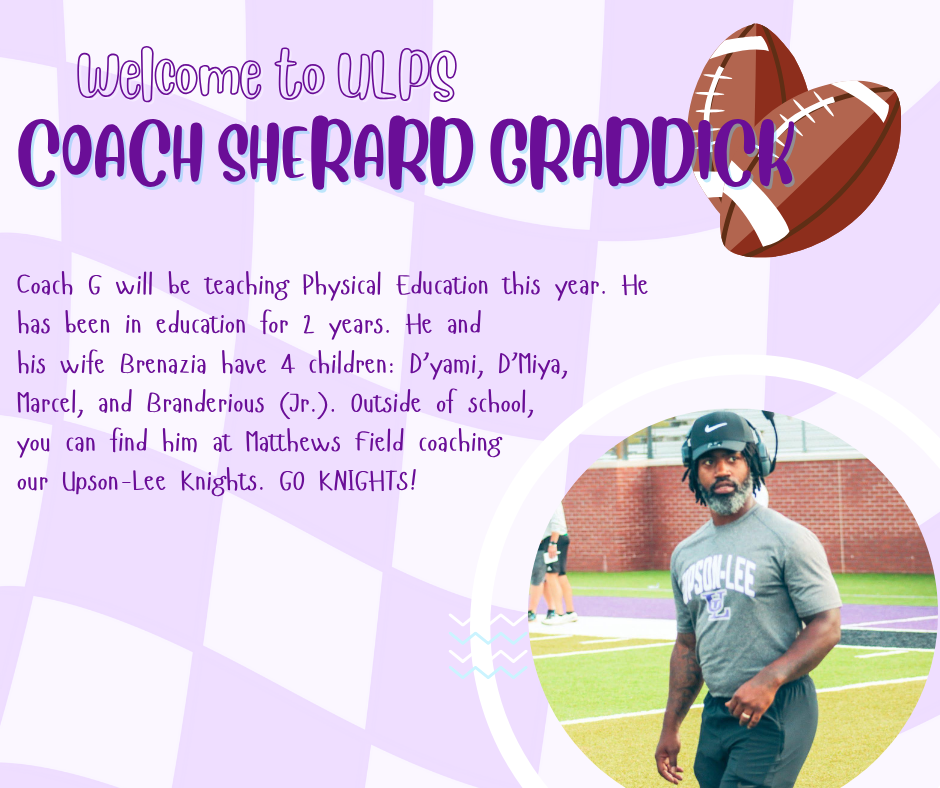 Welcome to ULPS
COACH SHERARD GRADDICK

Coach G will be teaching Physical Education this year. He has been in education for 2 years. He and his wife Brenazia have 4 children: D'yami, D'Miya, Marcel, and Branderious (Jr.). Outside of school, you can find him at Matthews Field coaching our Upson-Lee Knights. GO KNIGHTS!

UPSON-LEE
UL